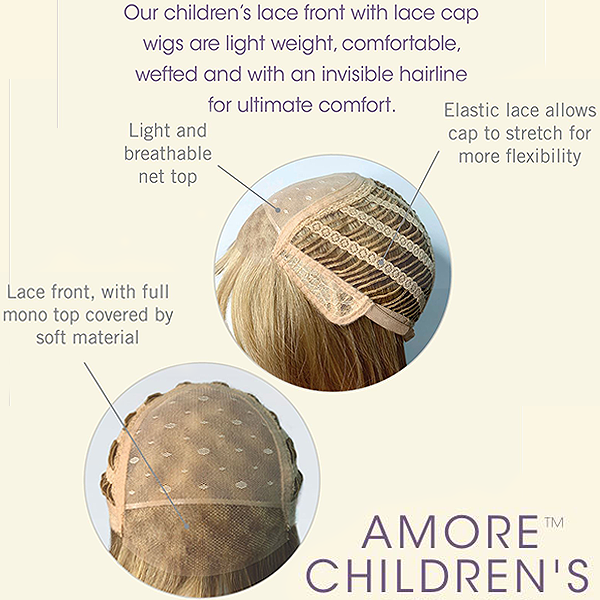 Our children's lace front with lace cap wigs are light weight, comfortable, wefted and with an invisible hairline for ultimate comfort.

Light and breathable net top

Elastic lace allows cap to stretch for more flexibility

Lace front, with full mono top covered by soft material

AMORE™ CHILDREN'S